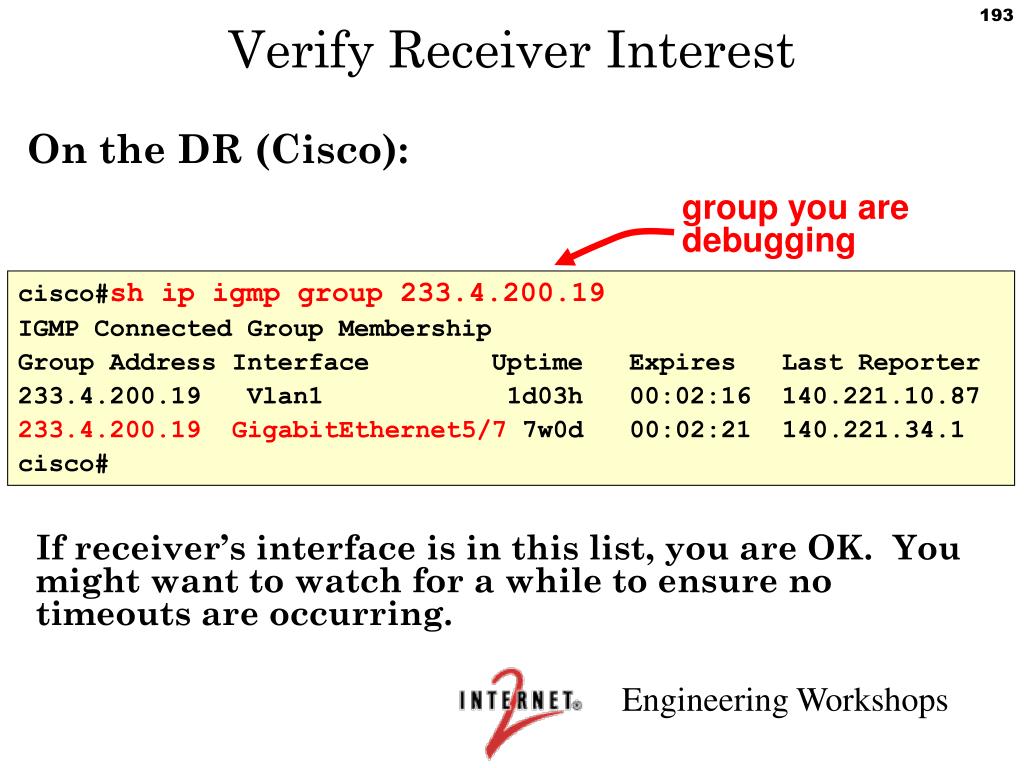 193

Verify Receiver Interest

On the DR (Cisco):

group you are debugging

cisco#sh ip igmp group 233.4.200.19
IGMP Connected Group Membership
Group Address Interface Uptime Expires Last Reporter
233.4.200.19 Vlan1 1d03h 00:02:16 140.221.10.87
233.4.200.19 GigabitEthernet5/7 7w0d 00:02:21 140.221.34.1
cisco#

If receiver's interface is in this list, you are OK. You might want to watch for a while to ensure no timeouts are occurring.

INTERNET 2 Engineering Workshops